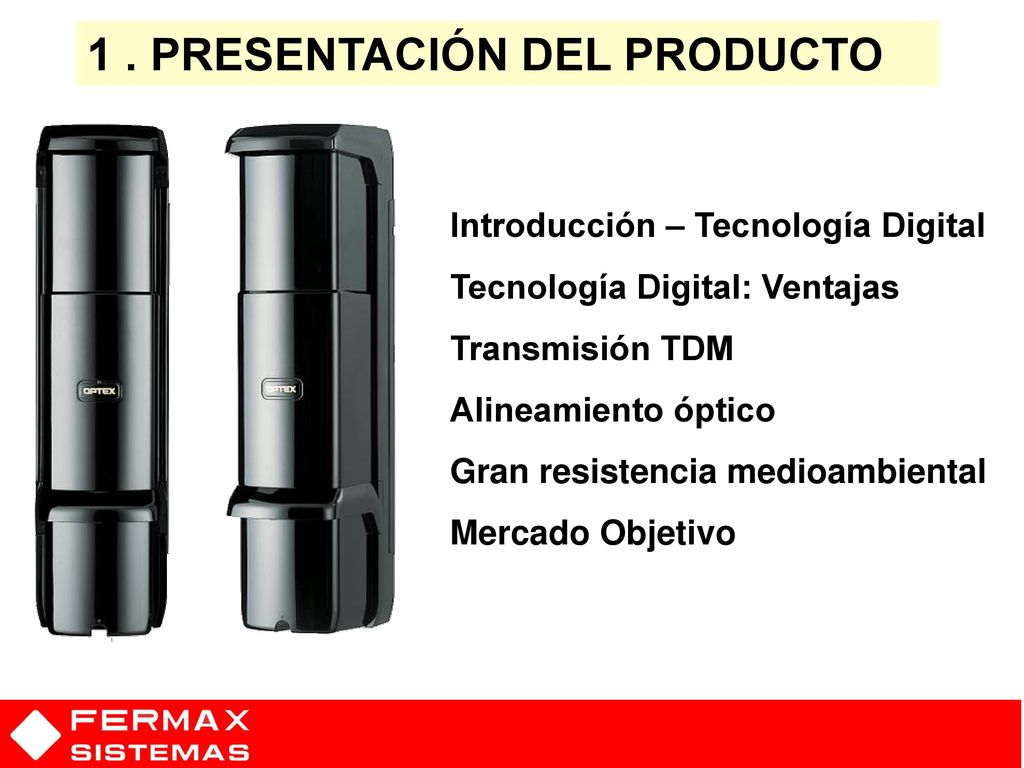 1 . PRESENTACIÓN DEL PRODUCTO

OPTEX

OPTEX

Introducción – Tecnología Digital

Tecnología Digital: Ventajas

Transmisión TDM

Alineamiento óptico

Gran resistencia medioambiental

Mercado Objetivo

FERMAX
SISTEMAS